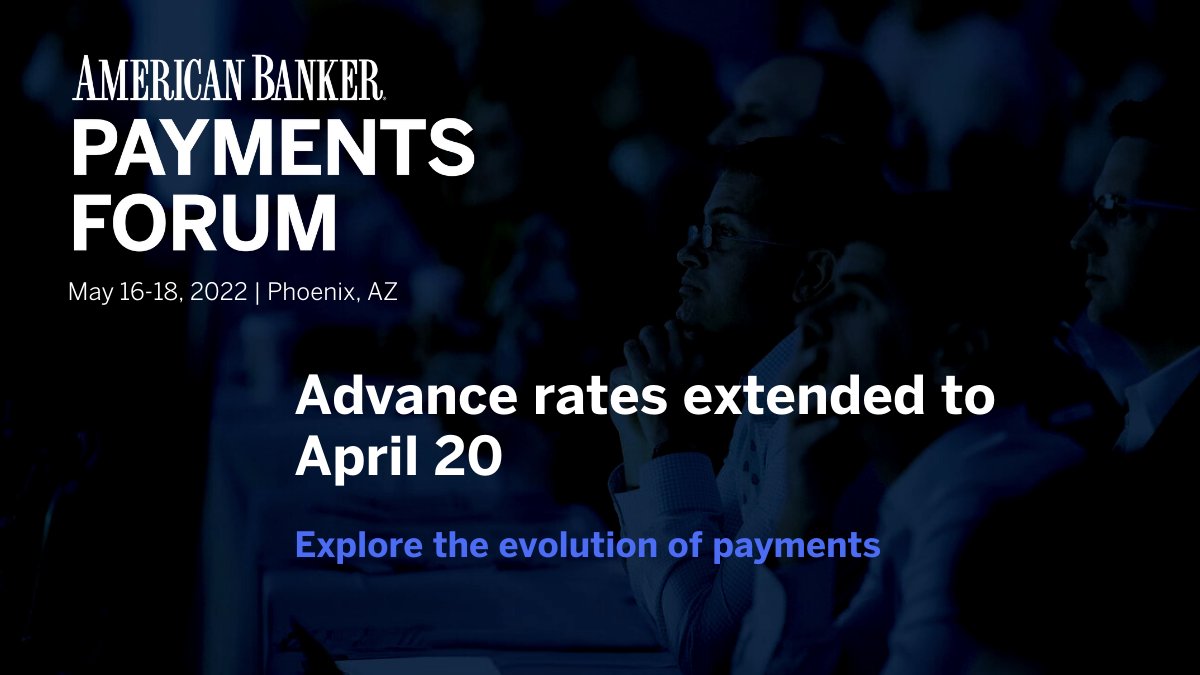 AMERICAN BANKER.
PAYMENTS
FORUM
May 16-18, 2022 | Phoenix, AZ

Advance rates extended to April 20

Explore the evolution of payments